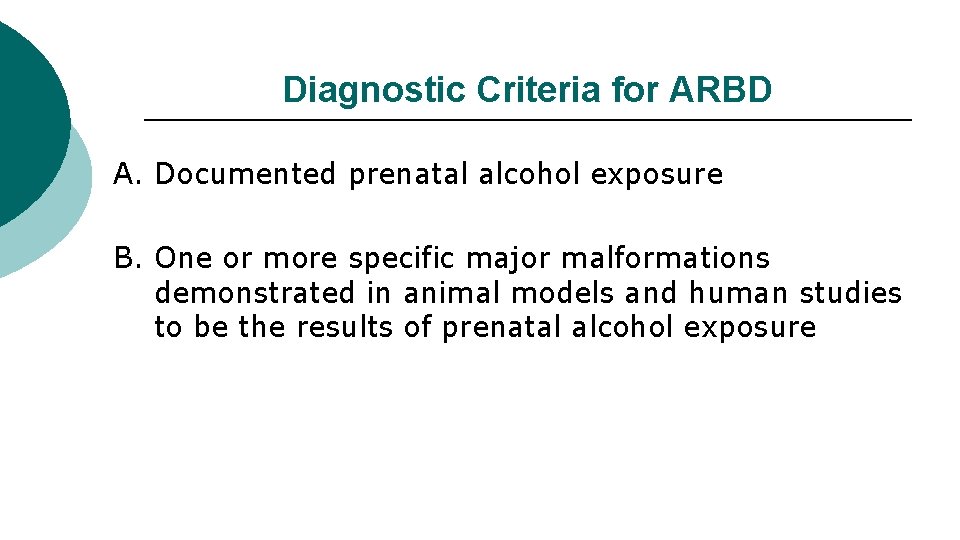 Diagnostic Criteria for ARBD

A. Documented prenatal alcohol exposure

B. One or more specific major malformations demonstrated in animal models and human studies to be the results of prenatal alcohol exposure